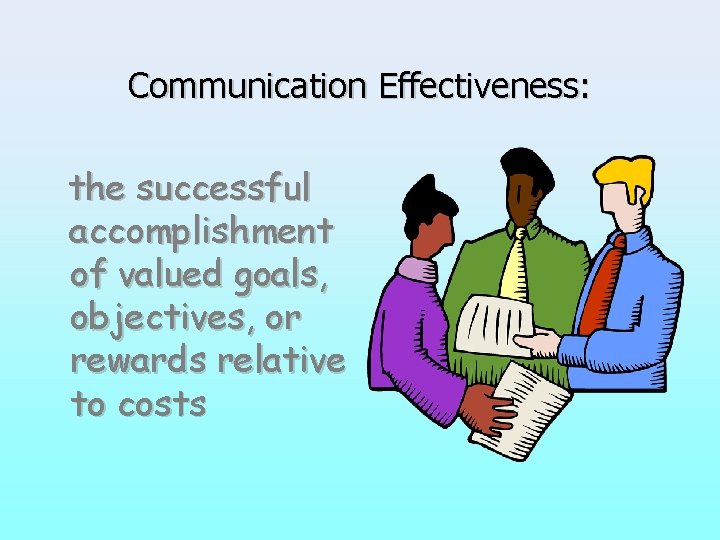 Communication Effectiveness:

the successful accomplishment of valued goals, objectives, or rewards relative to costs